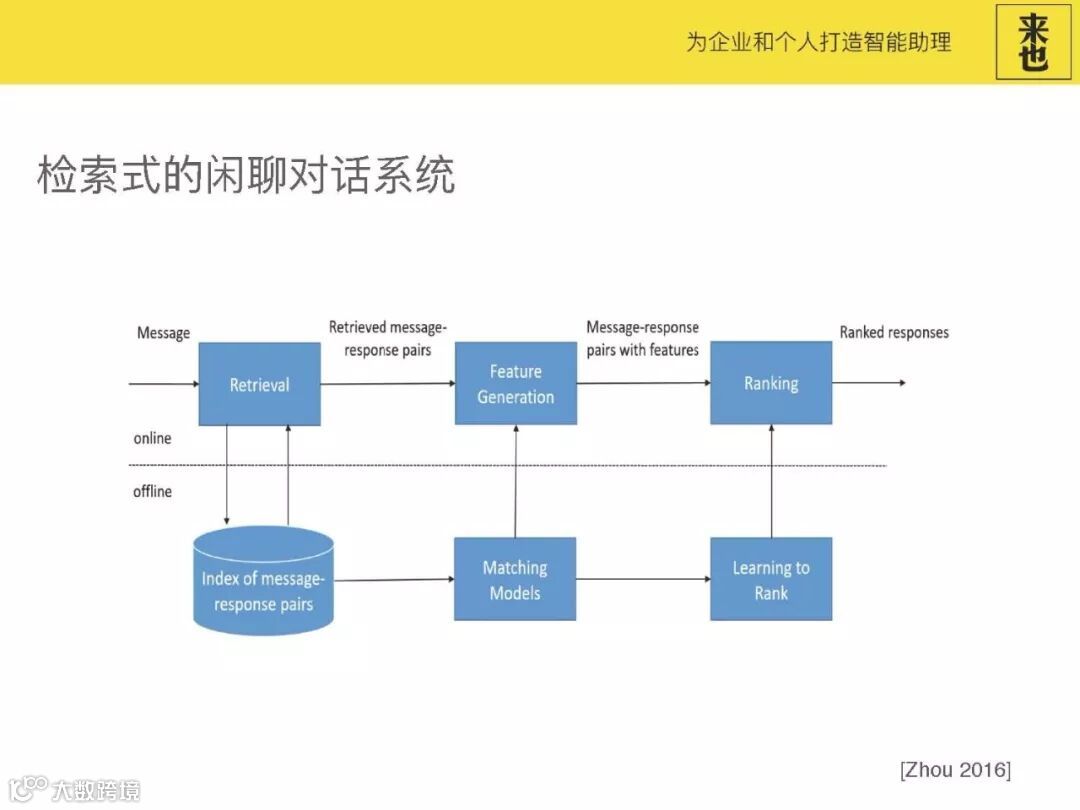 为企业和个人打造智能助理

来也

检索式的闲聊对话系统

Message

Retrieval

Retrieved message-response pairs

Feature Generation

Message-response pairs with features

Ranking

Ranked responses

online

offline

Index of message-response pairs

Matching Models

Learning to Rank

[Zhou 2016]

大数跨境